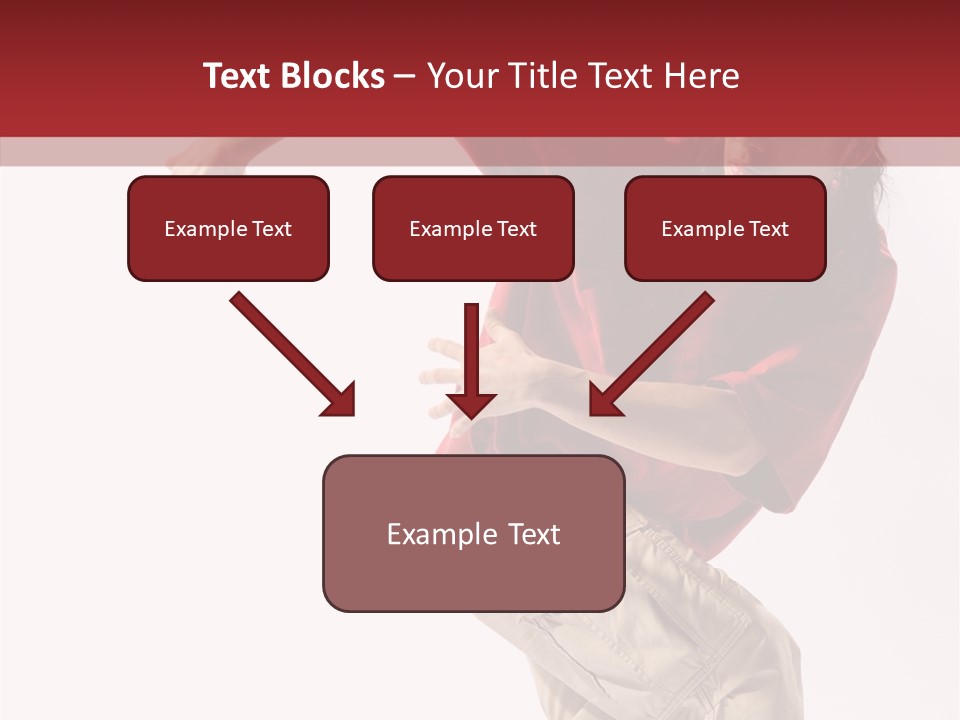 Text Blocks – Your Title Text Here

Example Text

Example Text

Example Text

Example Text